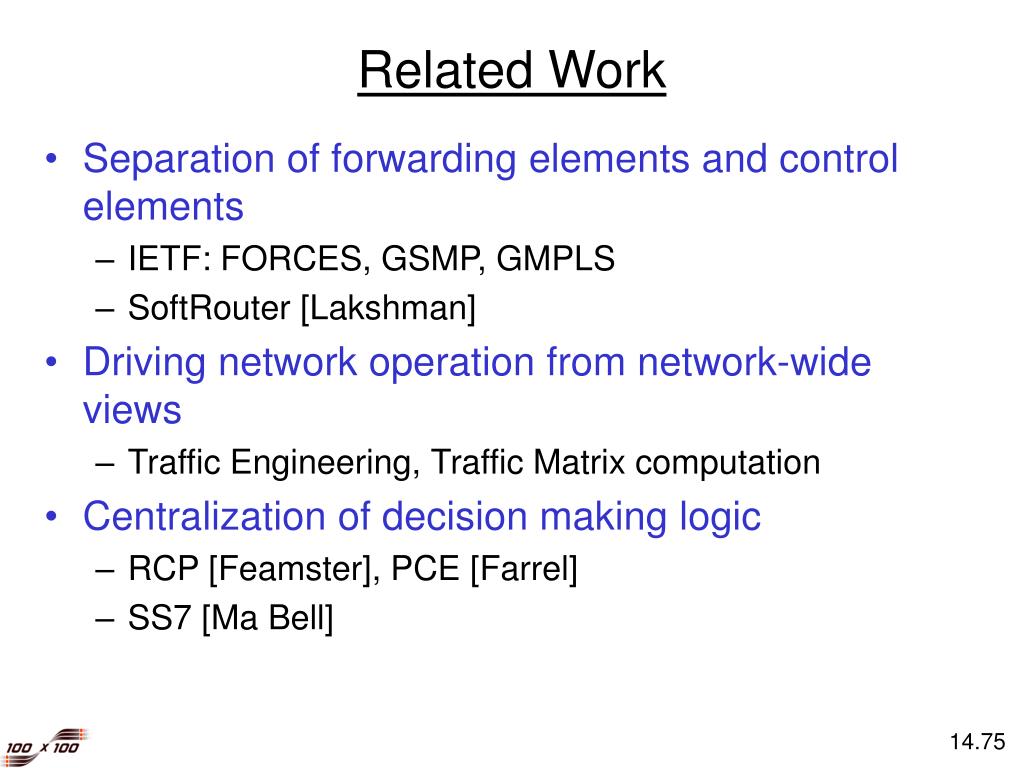 Related Work

• Separation of forwarding elements and control elements
– IETF: FORCES, GSMP, GMPLS
– SoftRouter [Lakshman]
• Driving network operation from network-wide views
– Traffic Engineering, Traffic Matrix computation
• Centralization of decision making logic
– RCP [Feamster], PCE [Farrel]
– SS7 [Ma Bell]

100 x 100

14.75